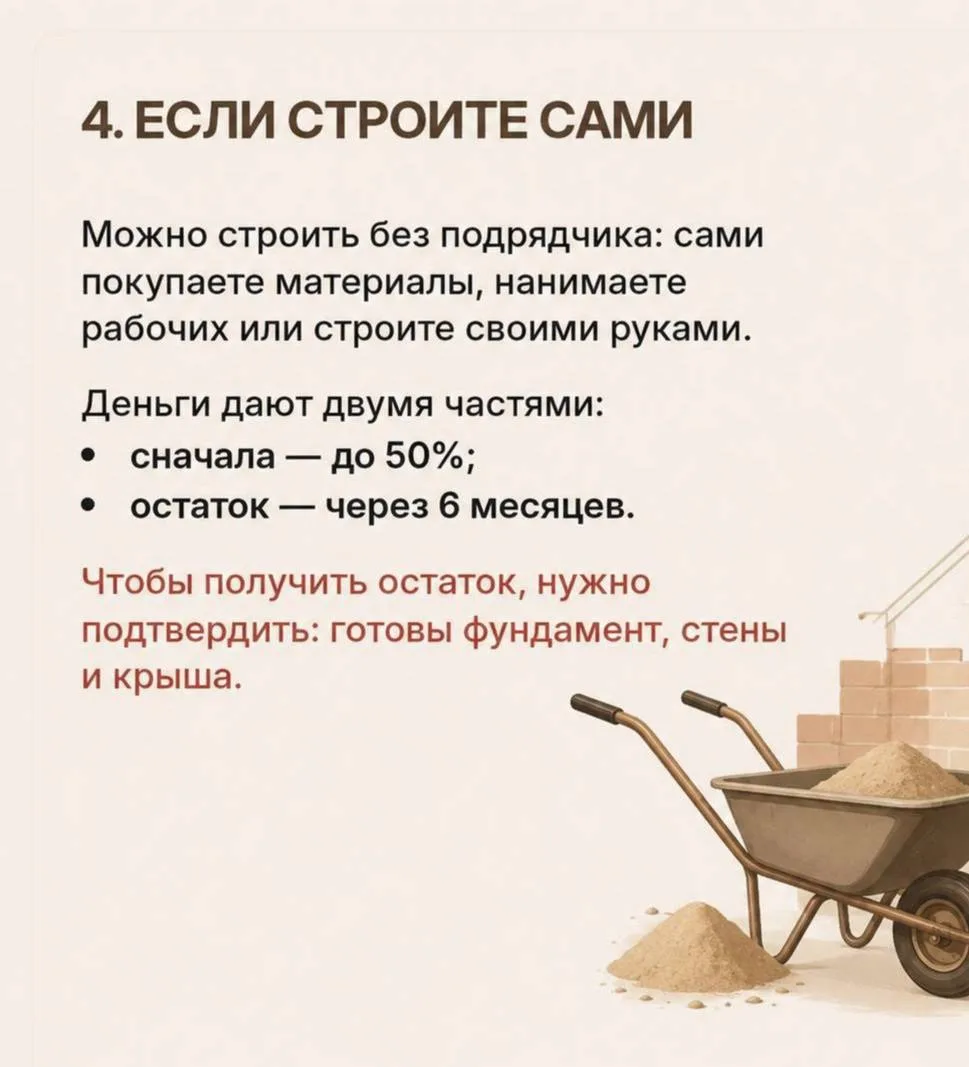 4. ЕСЛИ СТРОИТЕ САМИ

Можно строить без подрядчика: сами покупаете материалы, нанимаете рабочих или строите своими руками.

Деньги дают двумя частями:
• сначала — до 50%;
• остаток — через 6 месяцев.

Чтобы получить остаток, нужно подтвердить: готовы фундамент, стены и крыша.